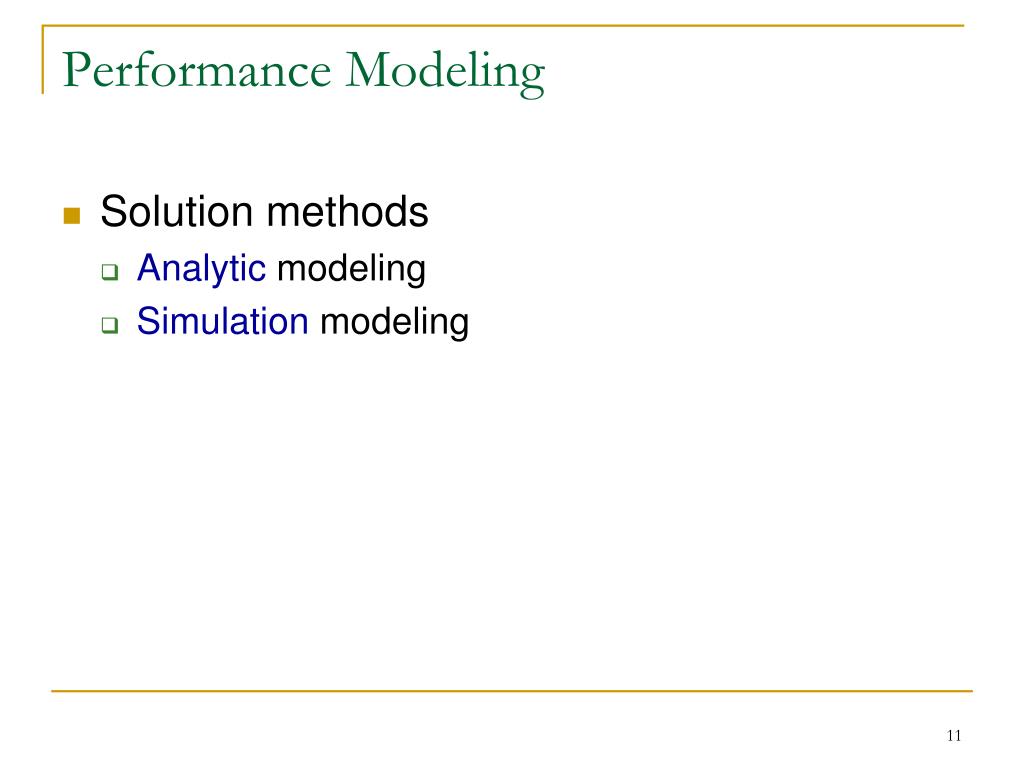 Performance Modeling

Solution methods

Analytic modeling

Simulation modeling

11